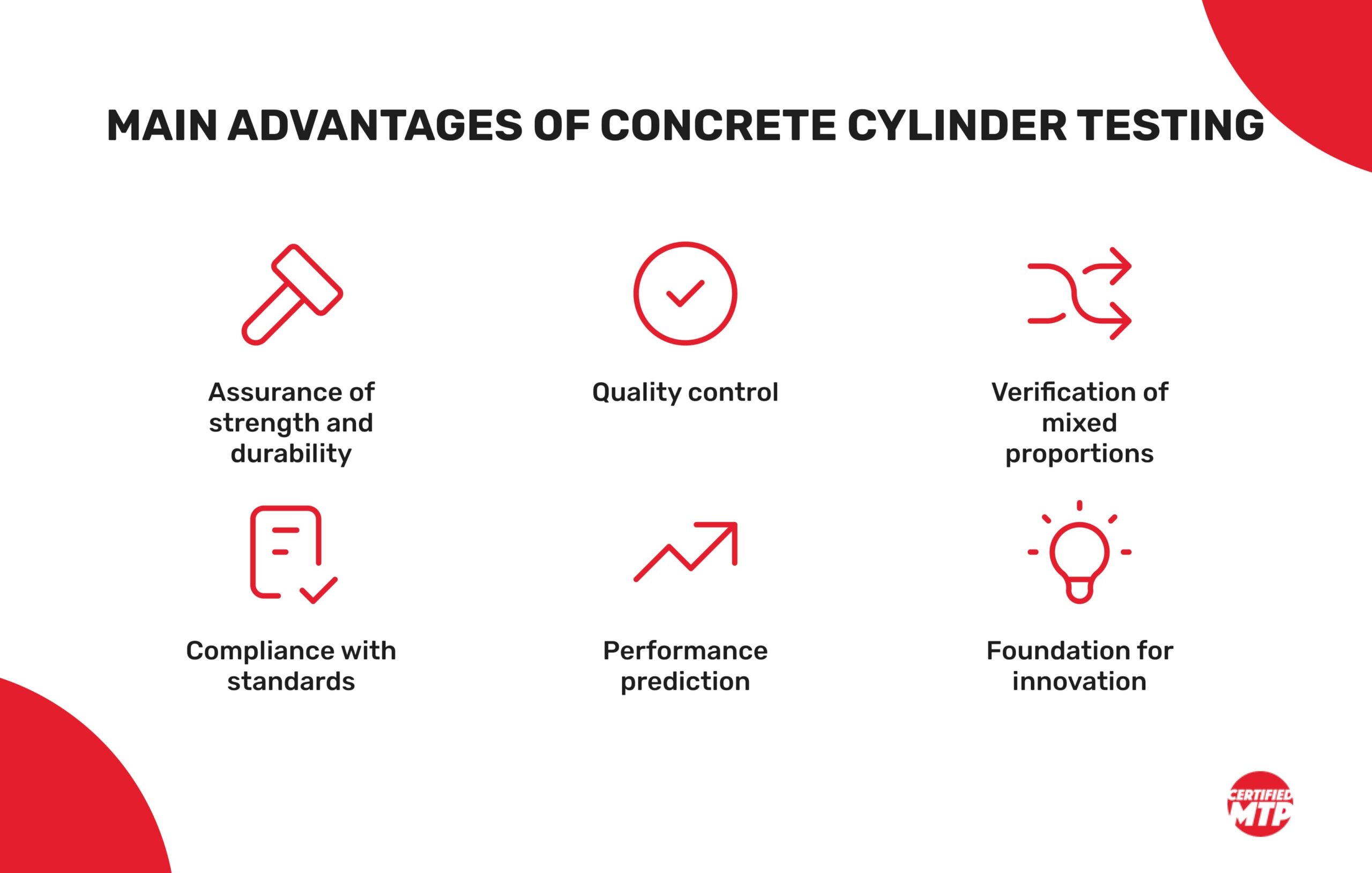 MAIN ADVANTAGES OF CONCRETE CYLINDER TESTING

Assurance of strength and durability

Quality control

Verification of mixed proportions

Compliance with standards

Performance prediction

Foundation for innovation

CERTIFIED MTP